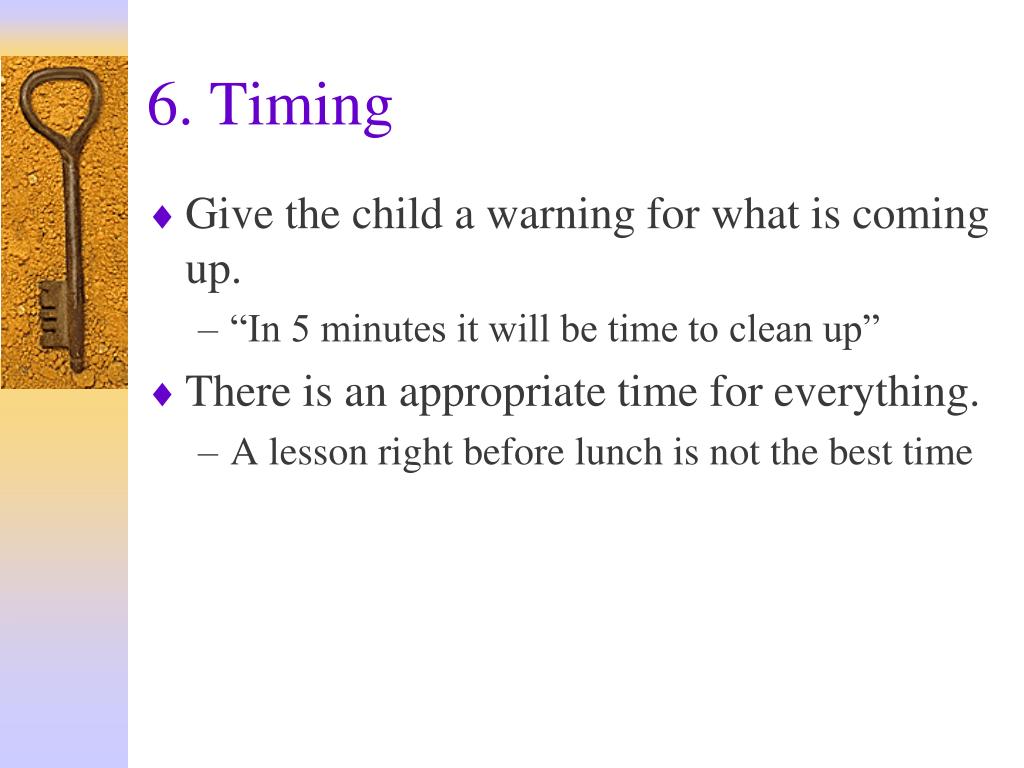 6. Timing

♦ Give the child a warning for what is coming up.
– “In 5 minutes it will be time to clean up”

♦ There is an appropriate time for everything.
– A lesson right before lunch is not the best time